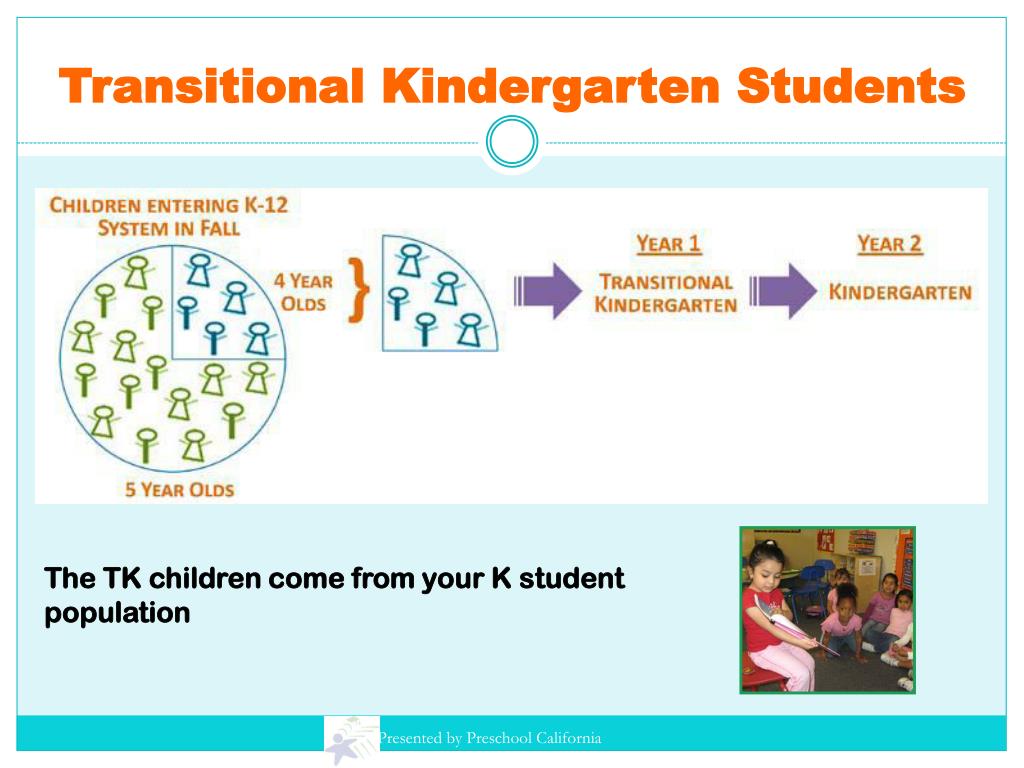 Transitional Kindergarten Students

CHILDREN ENTERING K-12 SYSTEM IN FALL

4 YEAR OLDS

5 YEAR OLDS

YEAR 1

TRANSITIONAL KINDERGARTEN

YEAR 2

KINDERGARTEN

The TK children come from your K student population

Presented by Preschool California